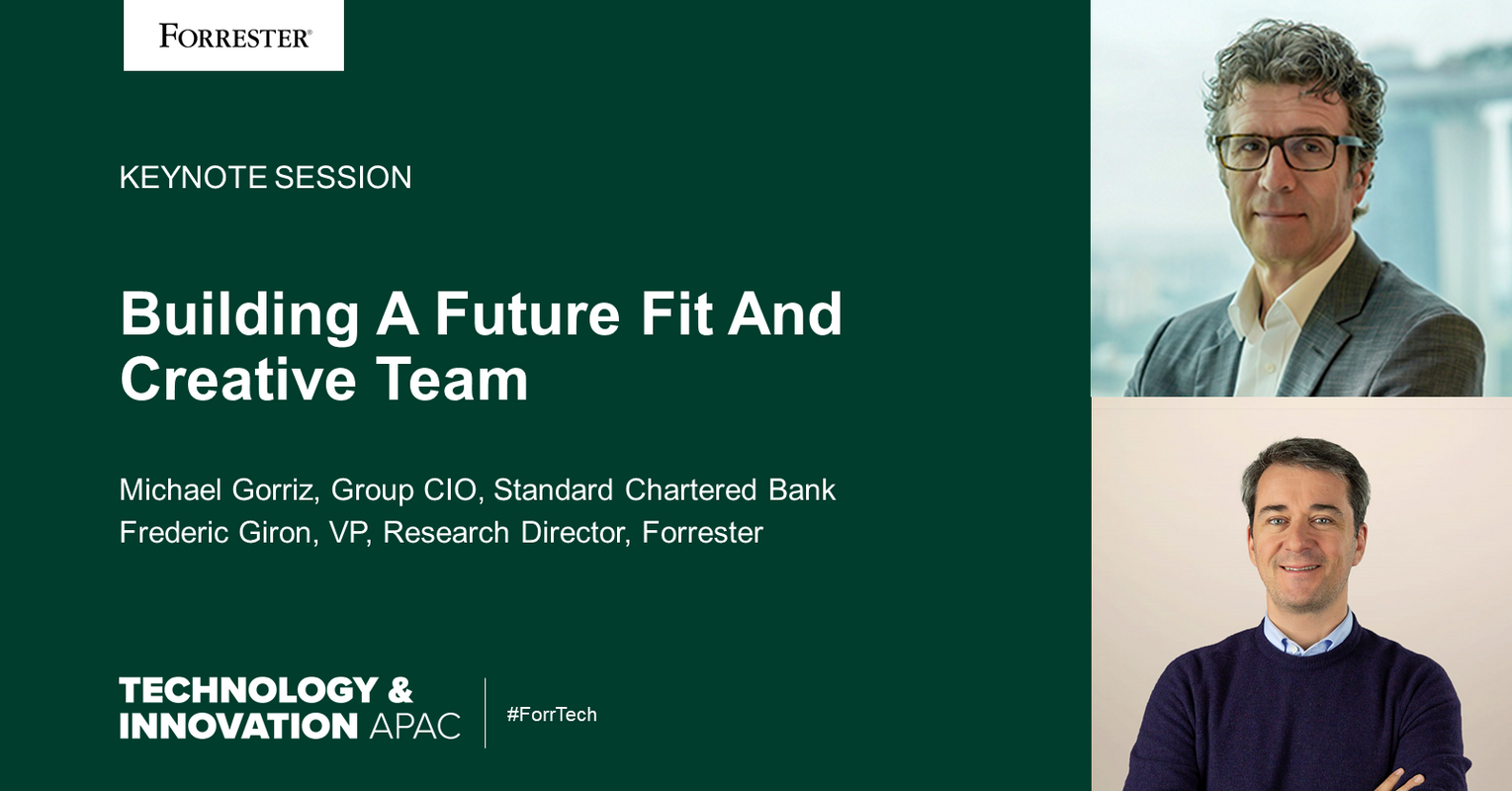 FORRESTER®

KEYNOTE SESSION

Building A Future Fit And Creative Team

Michael Gorriz, Group CIO, Standard Chartered Bank
Frederic Giron, VP, Research Director, Forrester

TECHNOLOGY & INNOVATION APAC

#ForrTech